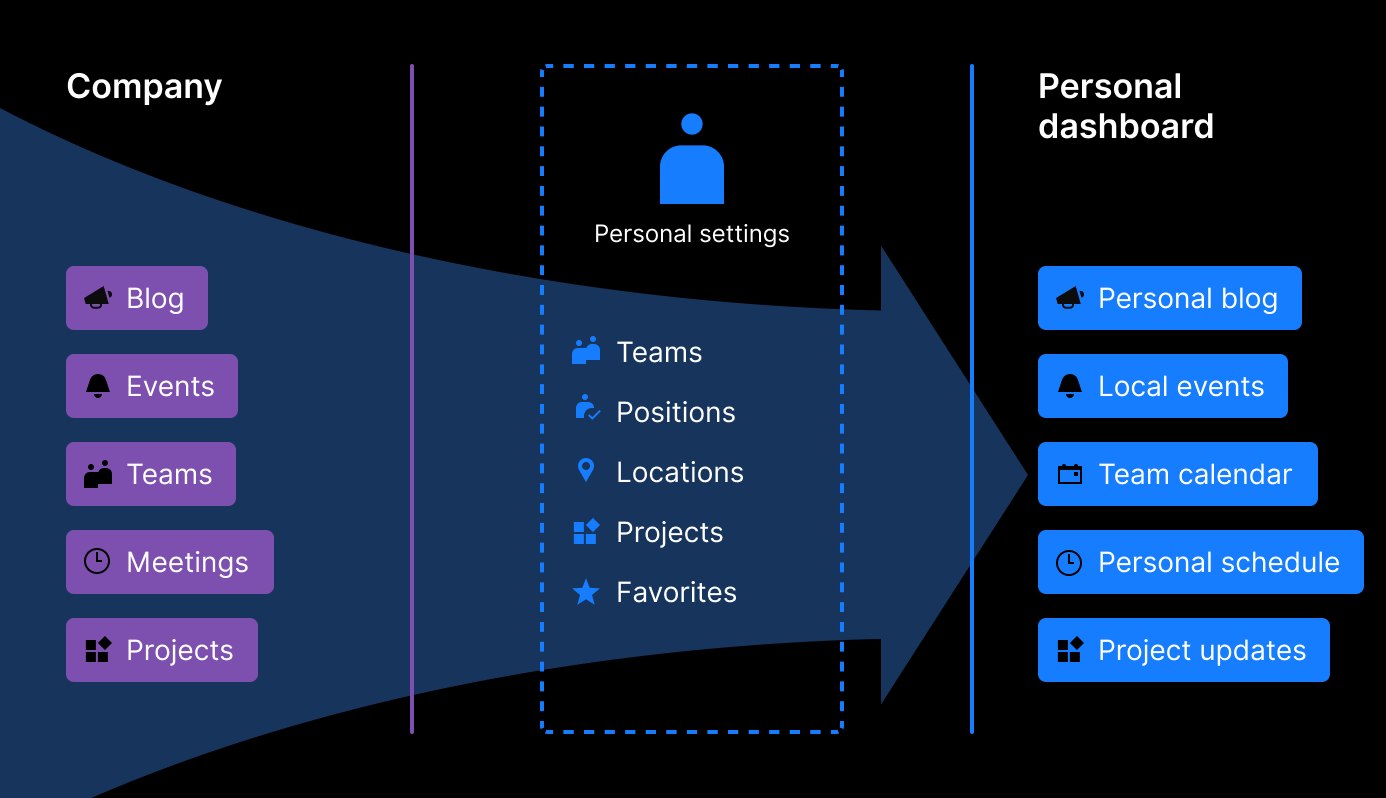 Company

Blog

Events

Teams

Meetings

Projects

Personal settings

Teams

Positions

Locations

Projects

Favorites

Personal dashboard

Personal blog

Local events

Team calendar

Personal schedule

Project updates